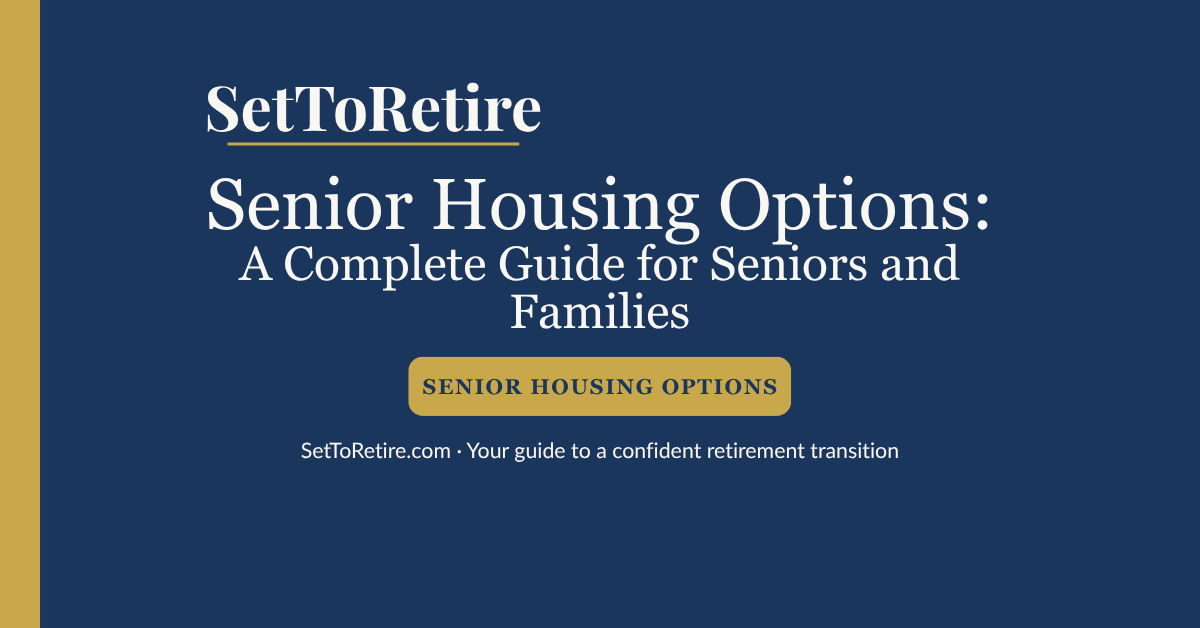 SetToRetire

Senior Housing Options:
A Complete Guide for Seniors and Families

SENIOR HOUSING OPTIONS

SetToRetire.com · Your guide to a confident retirement transition